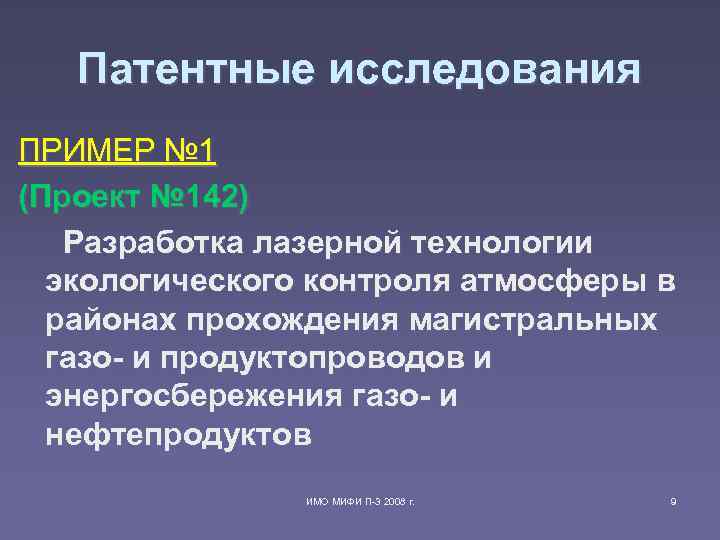 Патентные исследования

ПРИМЕР №1

(Проект №142)

Разработка лазерной технологии экологического контроля атмосферы в районах прохождения магистральных газо- и продуктопроводов и энергосбережения газо- и нефтепродуктов

ИМО МИФИ П-3 2008 г.

9